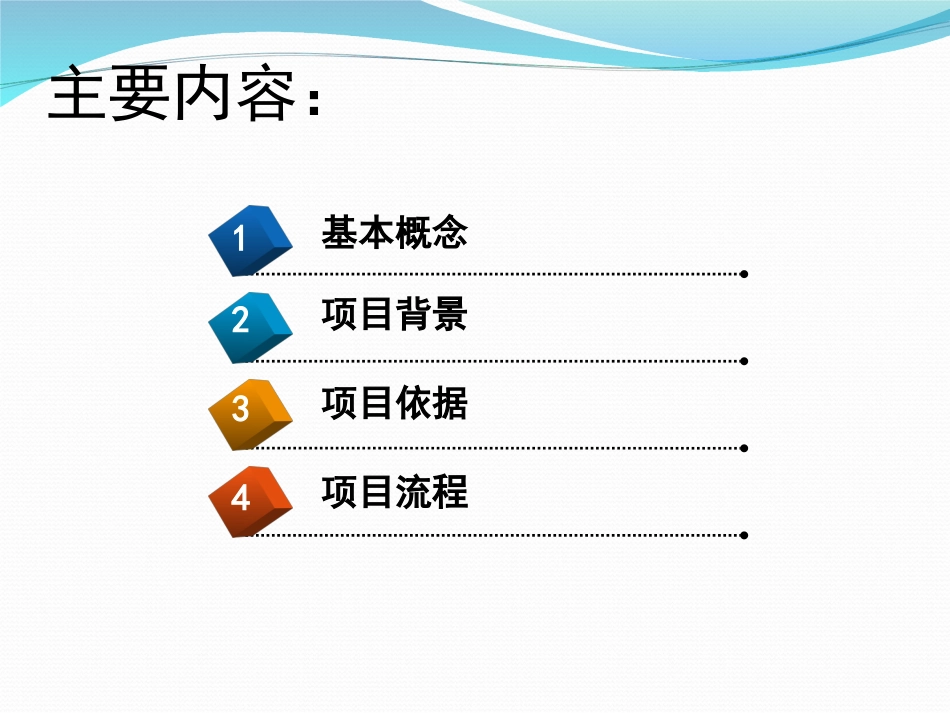 主要内容：

1 基本概念

2 项目背景

3 项目依据

4 项目流程